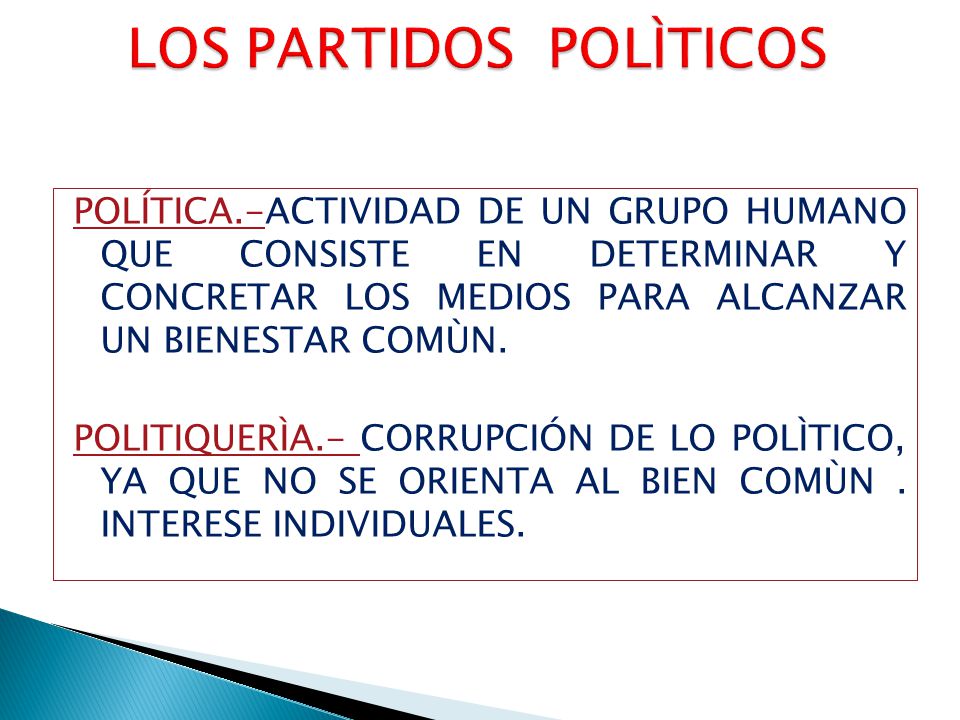 LOS PARTIDOS POLÌTICOS

POLÍTICA.-ACTIVIDAD DE UN GRUPO HUMANO QUE CONSISTE EN DETERMINAR Y CONCRETAR LOS MEDIOS PARA ALCANZAR UN BIENESTAR COMÙN.

POLITIQUERÌA.- CORRUPCIÓN DE LO POLÌTICO, YA QUE NO SE ORIENTA AL BIEN COMÙN . INTERESE INDIVIDUALES.